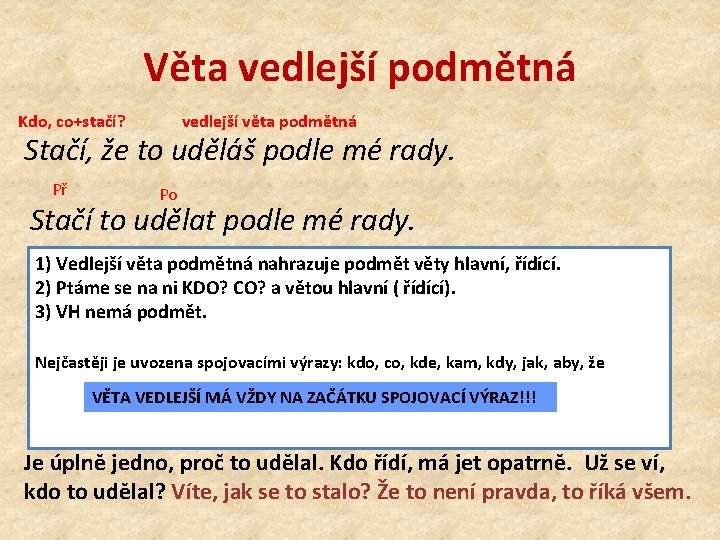 Věta vedlejší podmětná

Kdo, co+stačí? vedlejší věta podmětná

Stačí, že to uděláš podle mé rady.

Př Po

Stačí to udělat podle mé rady.

1) Vedlejší věta podmětná nahrazuje podmět věty hlavní, řídící.
2) Ptáme se na ni KDO? CO? a větou hlavní ( řídící).
3) VH nemá podmět.

Nejčastěji je uvozena spojovacími výrazy: kdo, co, kde, kam, kdy, jak, aby, že

VĚTA VEDLEJŠÍ MÁ VŽDY NA ZAČÁTKU SPOJOVACÍ VÝRAZ!!!

Je úplně jedno, proč to udělal. Kdo řídí, má jet opatrně. Už se ví, kdo to udělal? Víte, jak se to stalo? Že to není pravda, to říká všem.